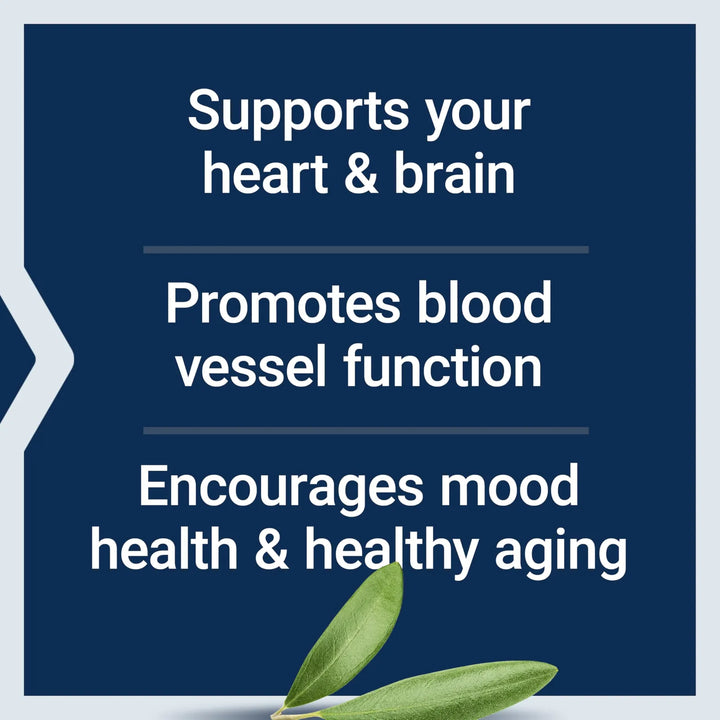 Supports your heart & brain

Promotes blood vessel function

Encourages mood health & healthy aging